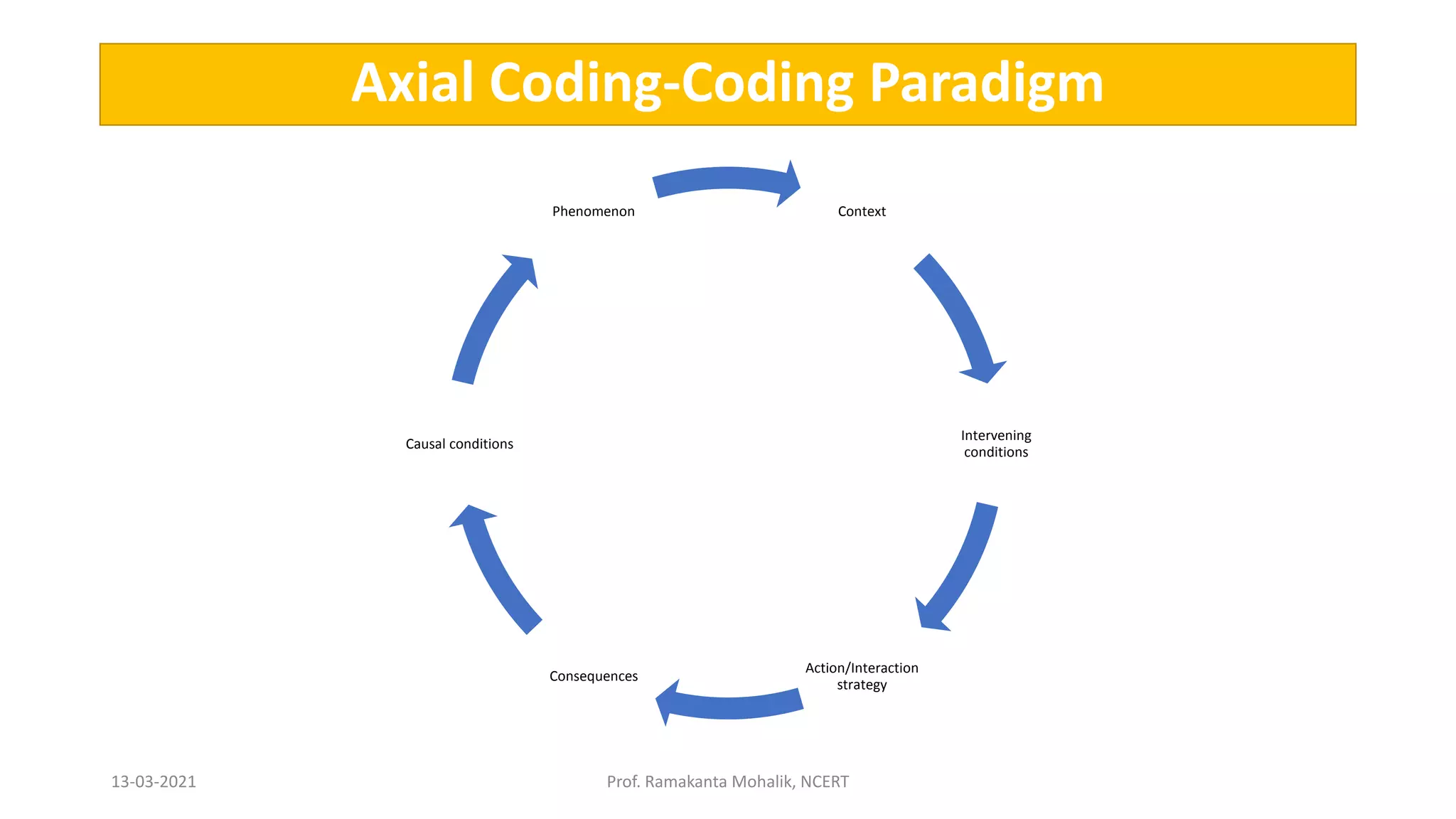 Axial Coding-Coding Paradigm

Phenomenon

Context

Intervening conditions

Action/Interaction strategy

Consequences

Causal conditions

13-03-2021

Prof. Ramakanta Mohalik, NCERT